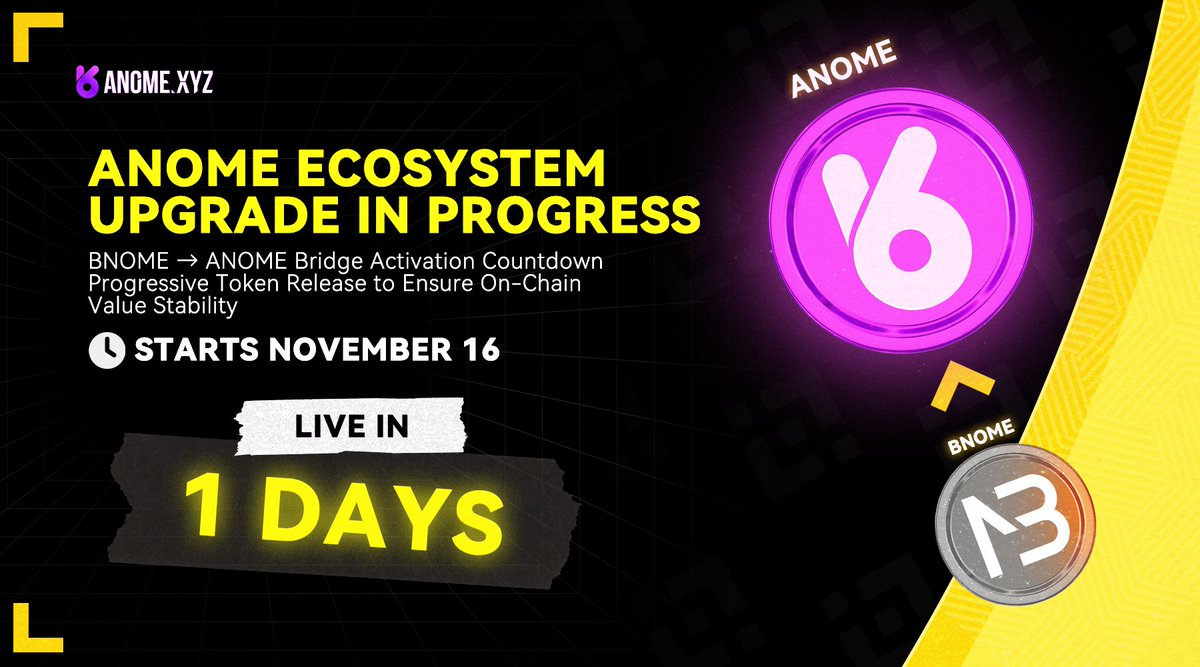 ANOME.XYZ

ANOME ECOSYSTEM UPGRADE IN PROGRESS

BNOME → ANOME Bridge Activation Countdown
Progressive Token Release to Ensure On-Chain Value Stability

STARTS NOVEMBER 16

LIVE IN

1 DAYS

ANOME

BNOME